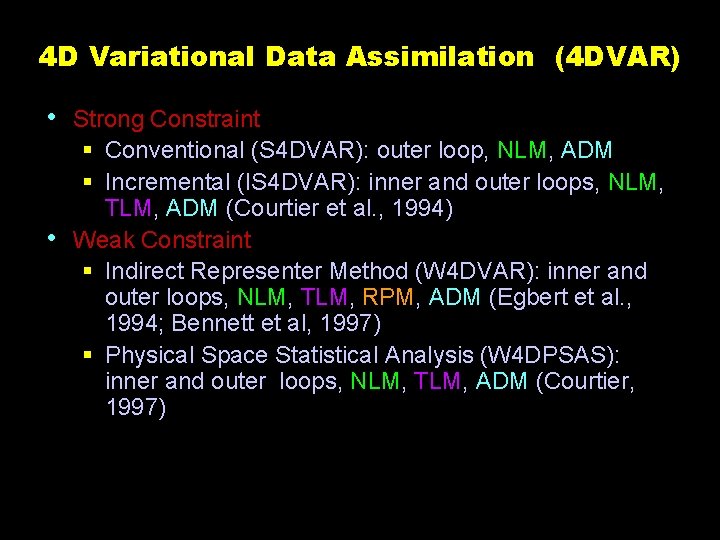 4D Variational Data Assimilation (4DVAR)

• Strong Constraint
 ▪ Conventional (S4DVAR): outer loop, NLM, ADM
 ▪ Incremental (IS4DVAR): inner and outer loops, NLM, TLM, ADM (Courtier et al., 1994)
• Weak Constraint
 ▪ Indirect Representer Method (W4DVAR): inner and outer loops, NLM, TLM, RPM, ADM (Egbert et al., 1994; Bennett et al, 1997)
 ▪ Physical Space Statistical Analysis (W4DPSAS): inner and outer loops, NLM, TLM, ADM (Courtier, 1997)